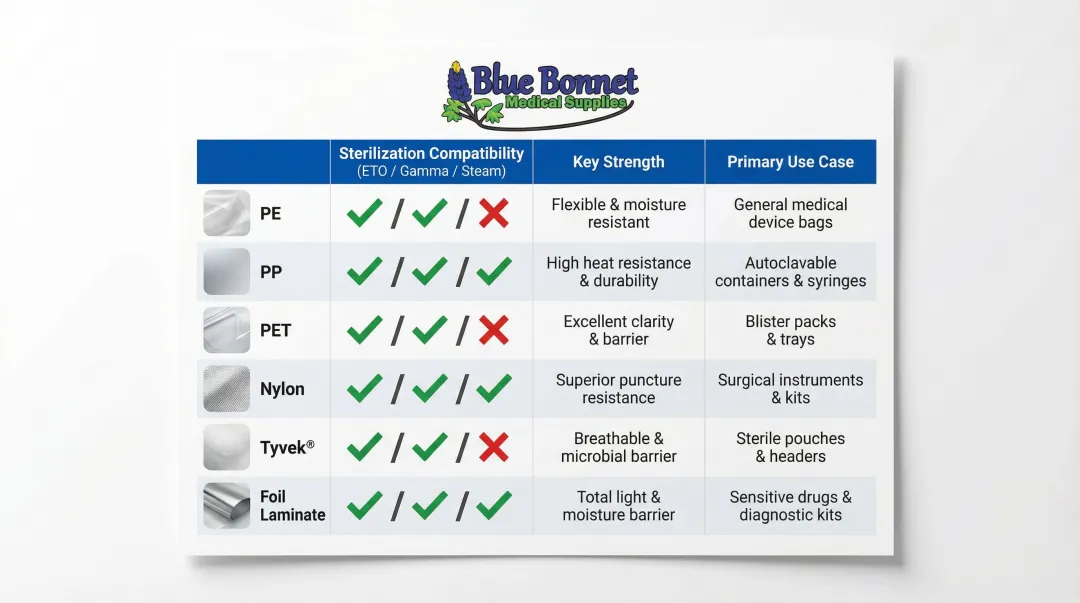 Blue Bonnet
Medical Supplies

| | Sterilization Compatibility (ETO / Gamma / Steam) | Key Strength | Primary Use Case |
|---|---|---|---|
| PE | ✓ / ✓ / ✗ | Flexible & moisture resistant | General medical device bags |
| PP | ✓ / ✓ / ✓ | High heat resistance & durability | Autoclavable containers & syringes |
| PET | ✓ / ✓ / ✗ | Excellent clarity & barrier | Blister packs & trays |
| Nylon | ✓ / ✓ / ✓ | Superior puncture resistance | Surgical instruments & kits |
| Tyvek® | ✓ / ✓ / ✗ | Breathable & microbial barrier | Sterile pouches & headers |
| Foil Laminate | ✓ / ✓ / ✓ | Total light & moisture barrier | Sensitive drugs & diagnostic kits |